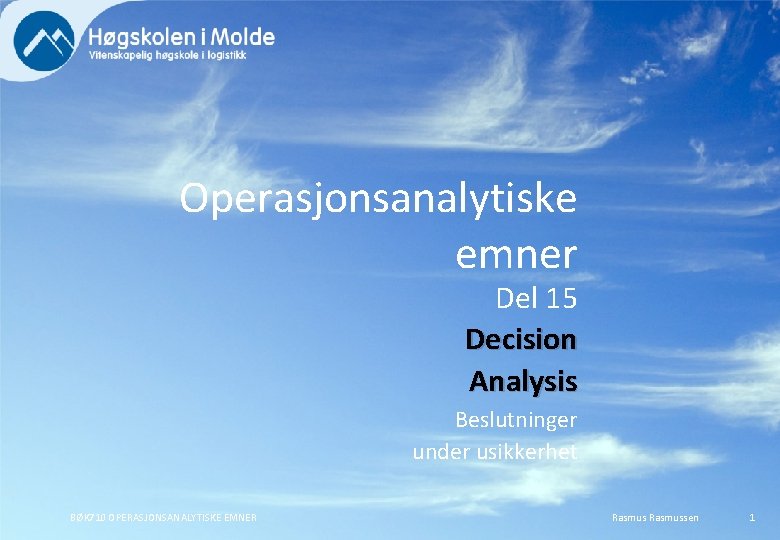 Høgskolen i Molde
Vitenskapelig høgskole i logistikk

Operasjonsanalytiske emner

Del 15

Decision Analysis

Beslutninger under usikkerhet

BØK710 OPERASJONSANALYTISKE EMNER

Rasmus Rasmussen

1